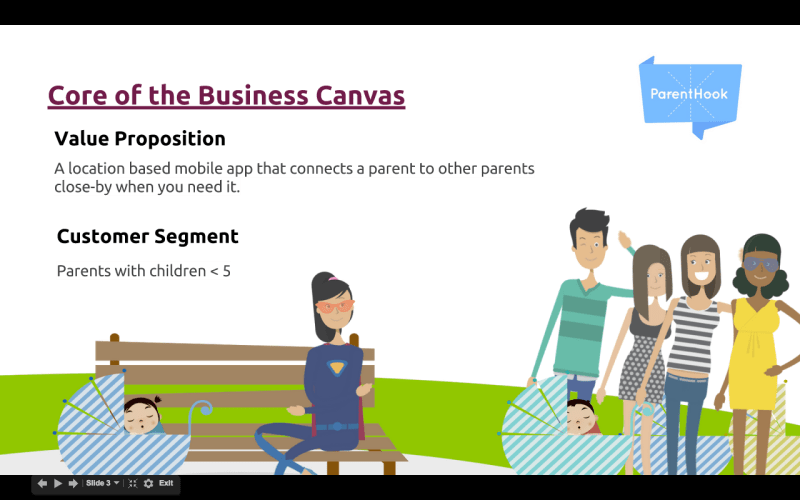 Core of the Business Canvas

ParentHook

Value Proposition

A location based mobile app that connects a parent to other parents close-by when you need it.

Customer Segment

Parents with children < 5

Slide 3 Exit